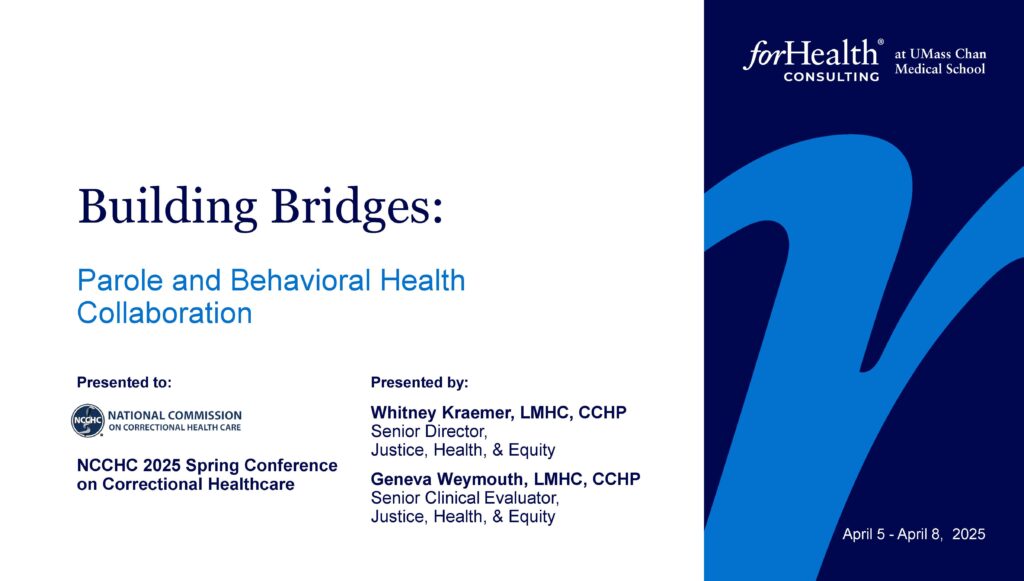 forHealth® CONSULTING at UMass Chan Medical School

Building Bridges:

Parole and Behavioral Health Collaboration

Presented to:

NCCHC NATIONAL COMMISSION ON CORRECTIONAL HEALTH CARE

NCCHC 2025 Spring Conference on Correctional Healthcare

Presented by:

Whitney Kraemer, LMHC, CCHP
Senior Director,
Justice, Health, & Equity

Geneva Weymouth, LMHC, CCHP
Senior Clinical Evaluator,
Justice, Health, & Equity

April 5 - April 8, 2025